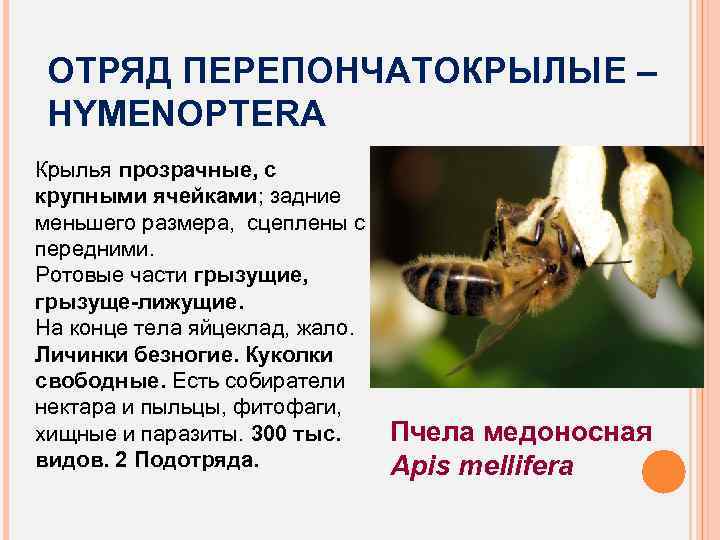 ОТРЯД ПЕРЕПОНЧАТОКРЫЛЫЕ – HYMENOPTERA

Крылья прозрачные, с крупными ячейками; задние меньшего размера, сцеплены с передними.
Ротовые части грызущие, грызуще-лижущие.
На конце тела яйцеклад, жало.
Личинки безногие. Куколки свободные. Есть собиратели нектара и пыльцы, фитофаги, хищные и паразиты. 300 тыс. видов. 2 Подотряда.

Пчела медоносная
Apis mellifera